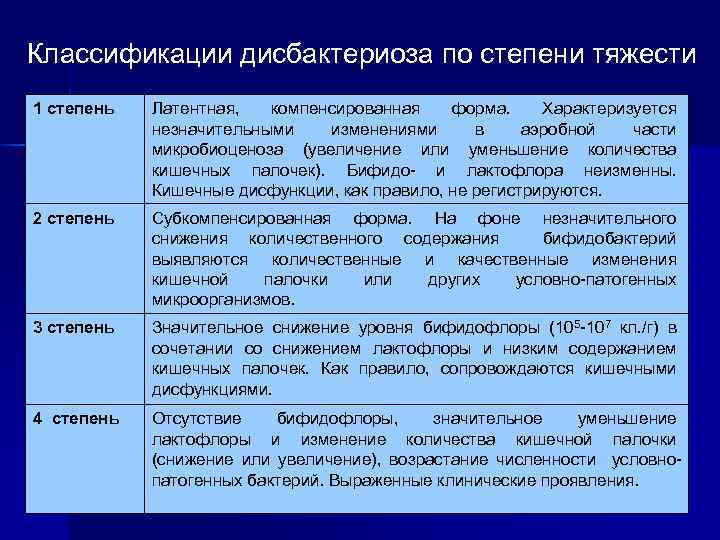 Классификации дисбактериоза по степени тяжести

| | |
|---|---|
| 1 степень | Латентная, компенсированная форма. Характеризуется незначительными изменениями в аэробной части микробиоценоза (увеличение или уменьшение количества кишечных палочек). Бифидо- и лактофлора неизменны. Кишечные дисфункции, как правило, не регистрируются. |
| 2 степень | Субкомпенсированная форма. На фоне незначительного снижения количественного содержания бифидобактерий выявляются количественные и качественные изменения кишечной палочки или других условно-патогенных микроорганизмов. |
| 3 степень | Значительное снижение уровня бифидофлоры ($10^5$-$10^7$ кл./г) в сочетании со снижением лактофлоры и низким содержанием кишечных палочек. Как правило, сопровождаются кишечными дисфункциями. |
| 4 степень | Отсутствие бифидофлоры, значительное уменьшение лактофлоры и изменение количества кишечной палочки (снижение или увеличение), возрастание численности условно-патогенных бактерий. Выраженные клинические проявления. |